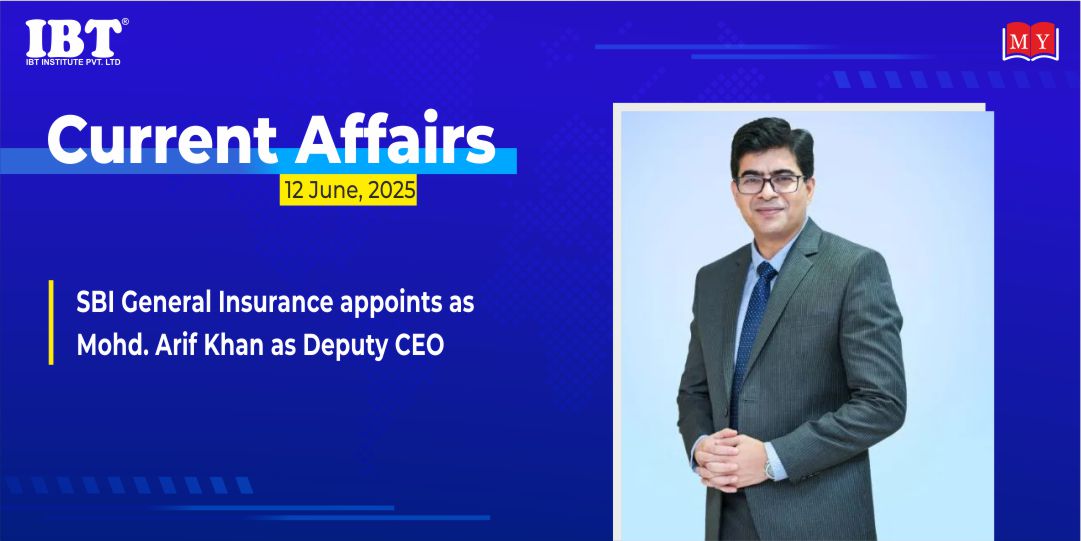 IBT®
IBT INSTITUTE PVT. LTD

MY

Current Affairs
12 June, 2025

SBI General Insurance appoints as Mohd. Arif Khan as Deputy CEO